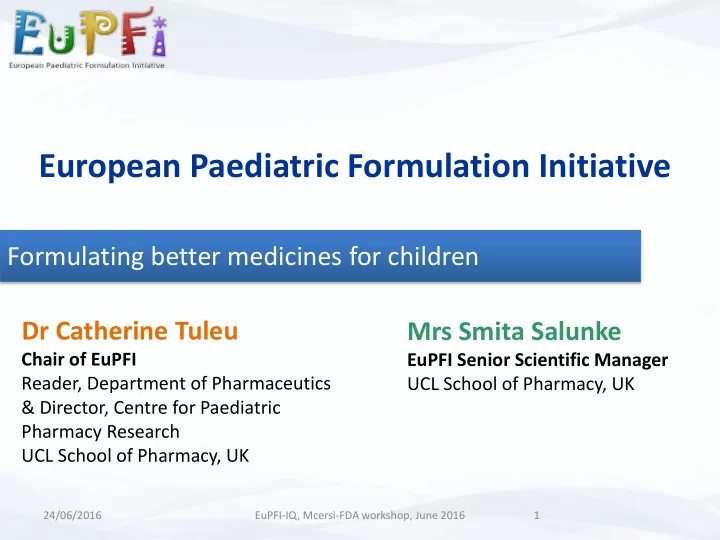 EuPFi
European Paediatric Formulation Initiative

European Paediatric Formulation Initiative

Formulating better medicines for children

Dr Catherine Tuleu
Chair of EuPFI
Reader, Department of Pharmaceutics & Director, Centre for Paediatric Pharmacy Research
UCL School of Pharmacy, UK

Mrs Smita Salunke
EuPFI Senior Scientific Manager
UCL School of Pharmacy, UK

24/06/2016
EuPFI-IQ, Mcersi-FDA workshop, June 2016
1